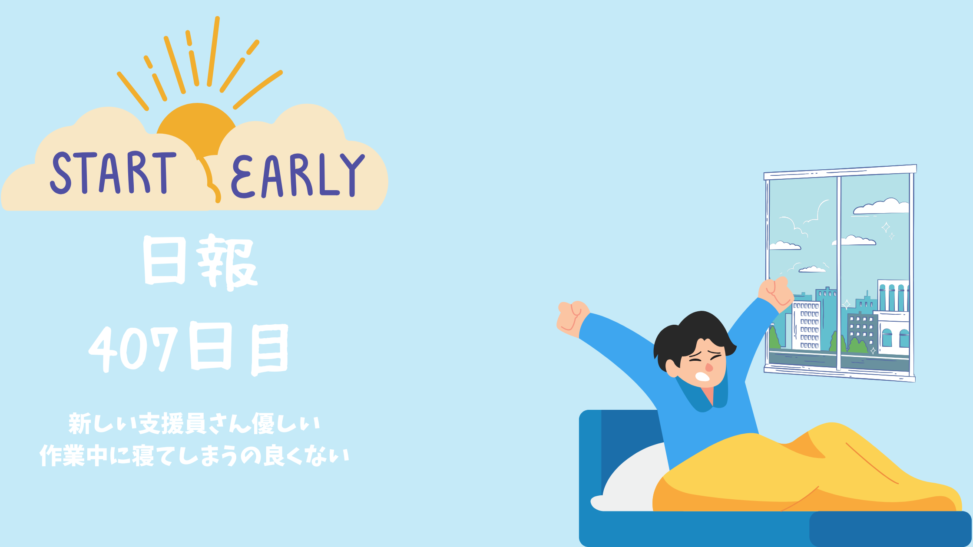 START EARLY

日報

407日目

新しい支援員さん優しい
作業中に寝てしまうの良くない